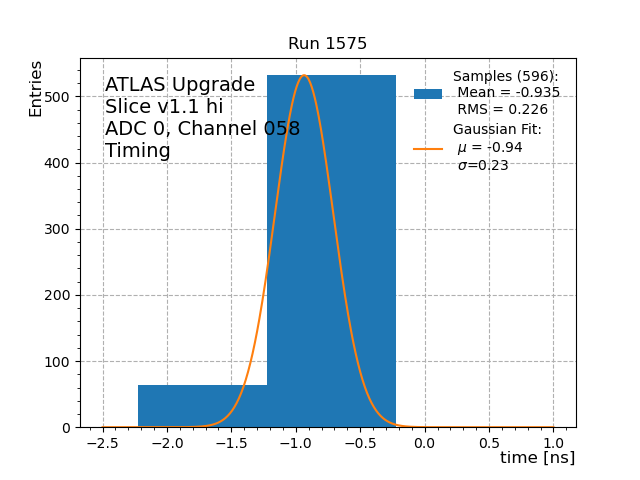 Run 1575

Entries

ATLAS Upgrade
Slice v1.1 hi
ADC 0, Channel 058
Timing

Samples (596):
Mean = -0.935
RMS = 0.226
Gaussian Fit:
$\mu$ = -0.94
$\sigma$=0.23

500
400
300
200
100
0

−2.5 −2.0 −1.5 −1.0 −0.5 0.0 0.5 1.0

time [ns]